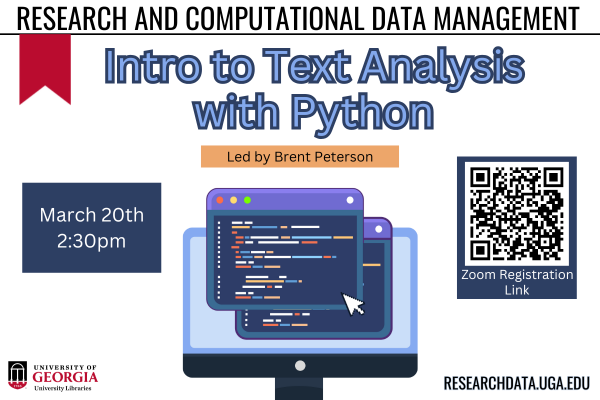 RESEARCH AND COMPUTATIONAL DATA MANAGEMENT

Intro to Text Analysis with Python

Led by Brent Peterson

March 20th
2:30pm

Zoom Registration Link

UNIVERSITY OF GEORGIA
University Libraries

RESEARCHDATA.UGA.EDU